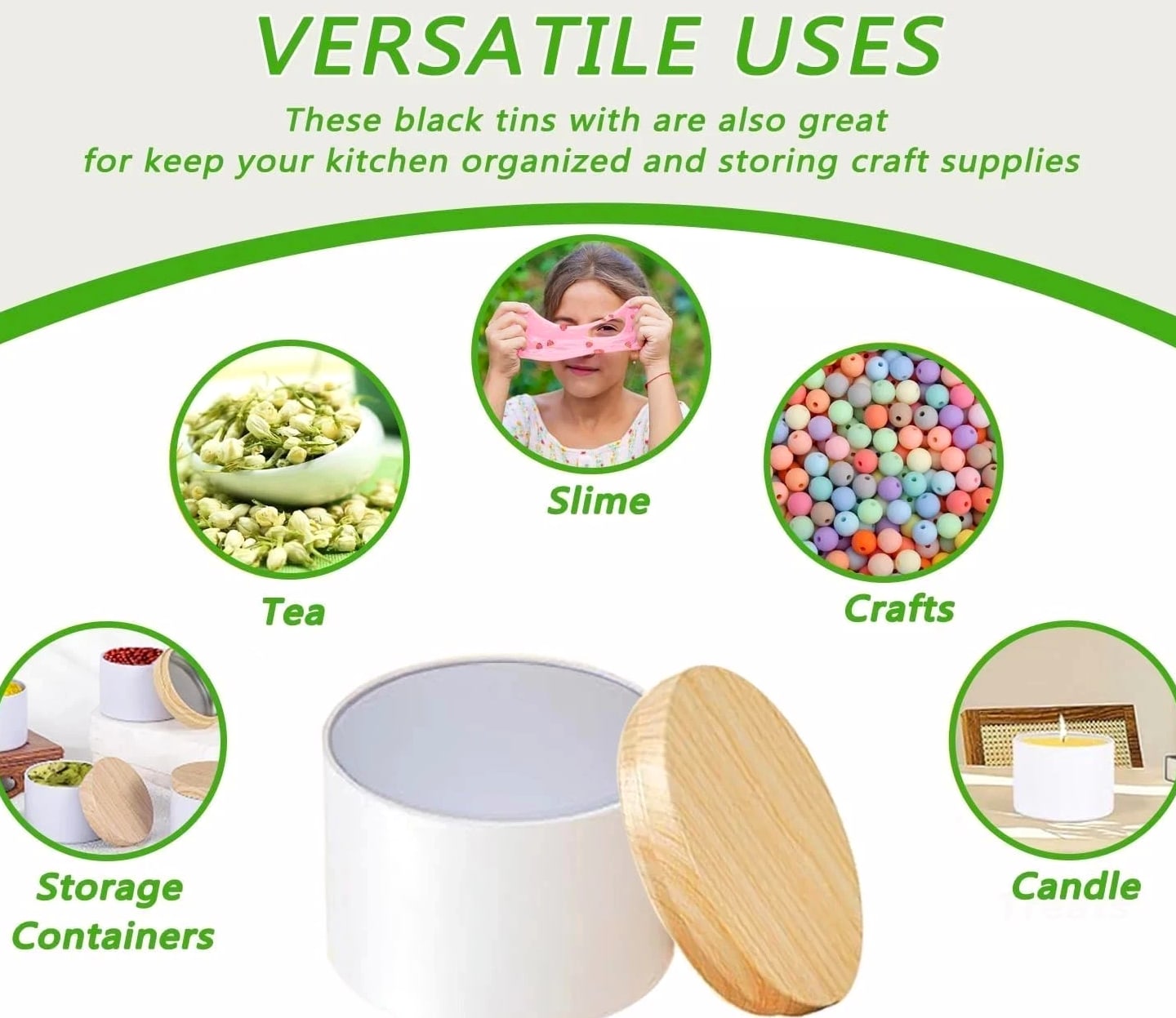 VERSATILE USES

These black tins with are also great for keep your kitchen organized and storing craft supplies

Slime

Tea

Crafts

Storage Containers

Candle